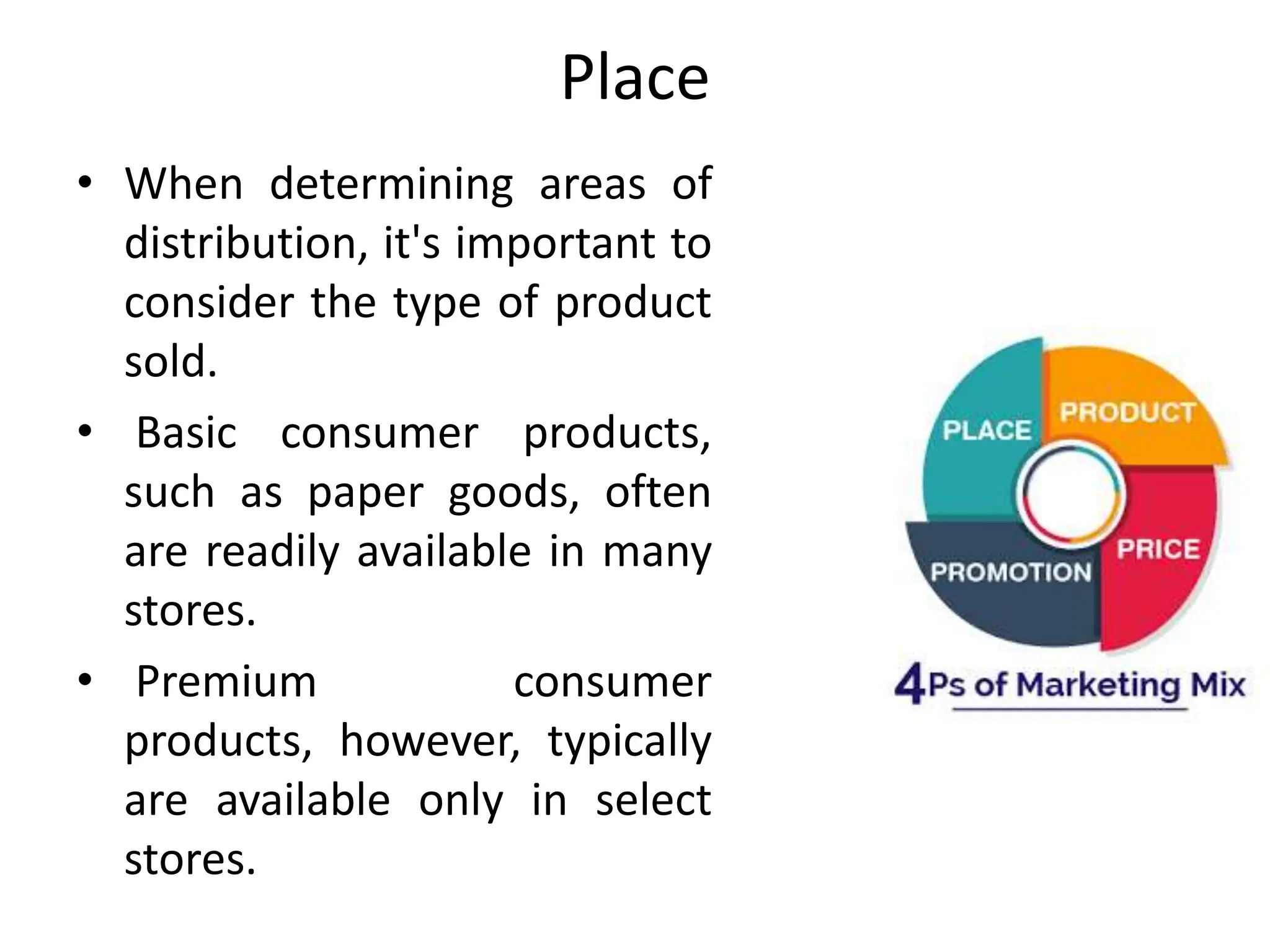 Place

• When determining areas of distribution, it's important to consider the type of product sold.

• Basic consumer products, such as paper goods, often are readily available in many stores.

• Premium consumer products, however, typically are available only in select stores.

PLACE
PRODUCT
PRICE
PROMOTION
4Ps of Marketing Mix